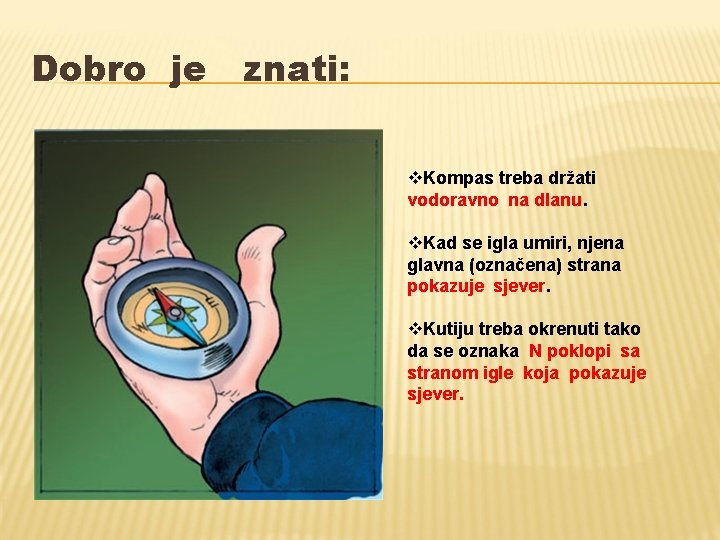 Dobro je znati:

❖Kompas treba držati vodoravno na dlanu.

❖Kad se igla umiri, njena glavna (označena) strana pokazuje sjever.

❖Kutiju treba okrenuti tako da se oznaka N poklopi sa stranom igle koja pokazuje sjever.